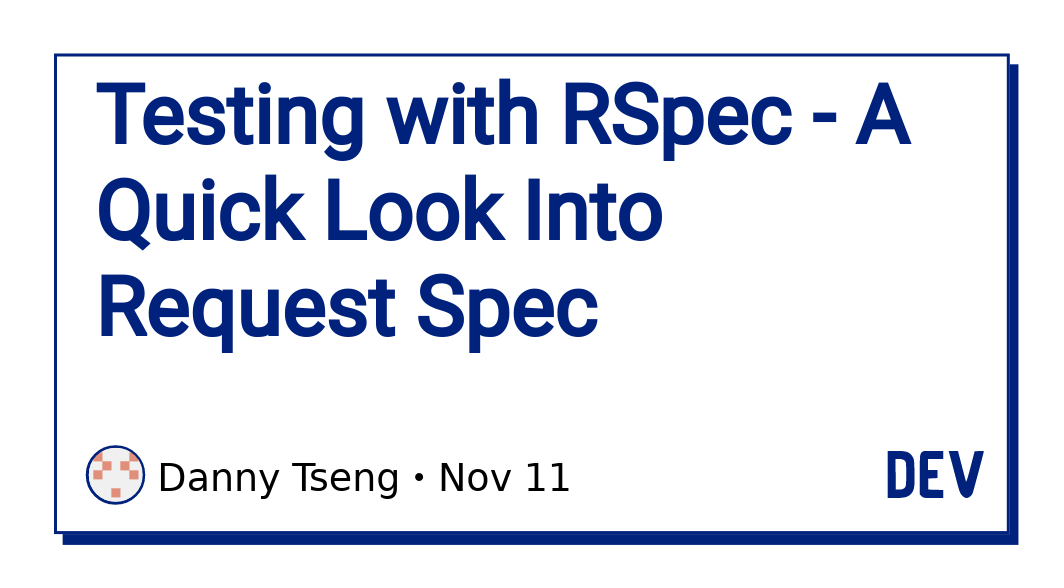 Testing with RSpec - A Quick Look Into Request Spec

Danny Tseng • Nov 11

DEV